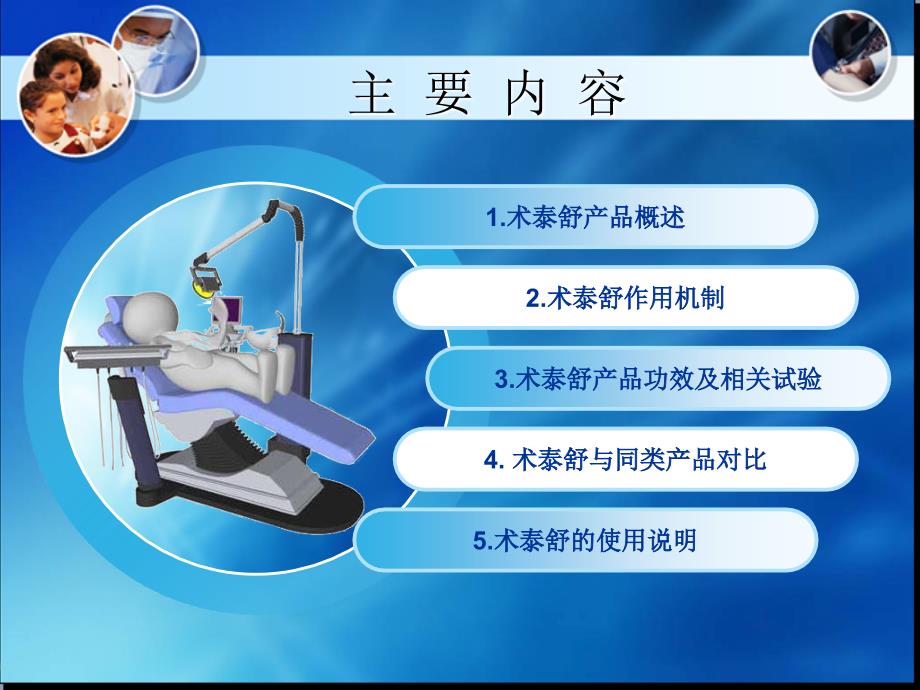 主 要 内 容

1.术泰舒产品概述

2.术泰舒作用机制

3.术泰舒产品功效及相关试验

4. 术泰舒与同类产品对比

5.术泰舒的使用说明